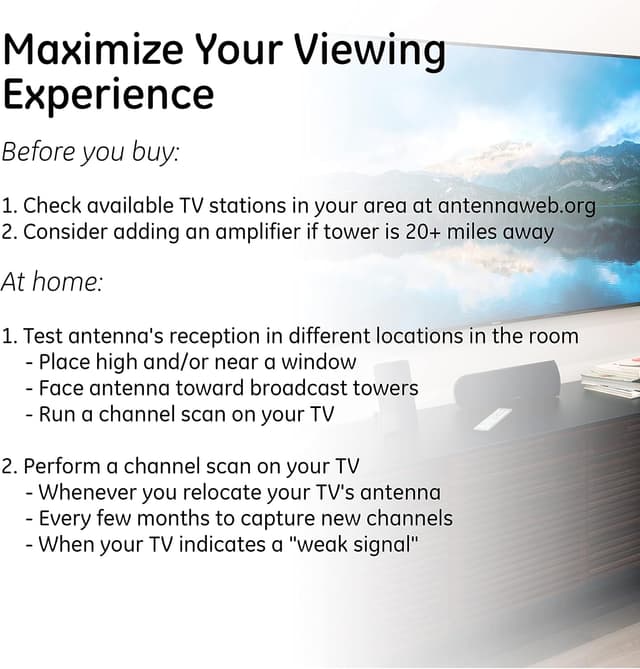 Maximize Your Viewing Experience

Before you buy:

1. Check available TV stations in your area at antennaweb.org
2. Consider adding an amplifier if tower is 20+ miles away

At home:

1. Test antenna's reception in different locations in the room
- Place high and/or near a window
- Face antenna toward broadcast towers
- Run a channel scan on your TV

2. Perform a channel scan on your TV
- Whenever you relocate your TV's antenna
- Every few months to capture new channels
- When your TV indicates a "weak signal"